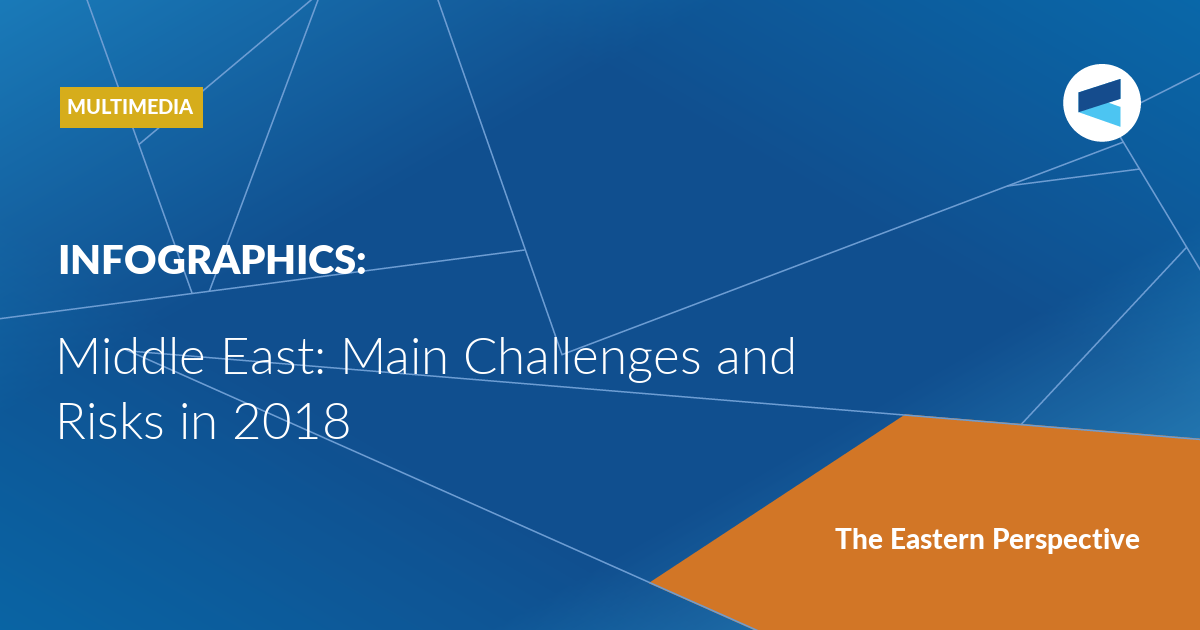 MULTIMEDIA

INFOGRAPHICS:

Middle East: Main Challenges and Risks in 2018

The Eastern Perspective